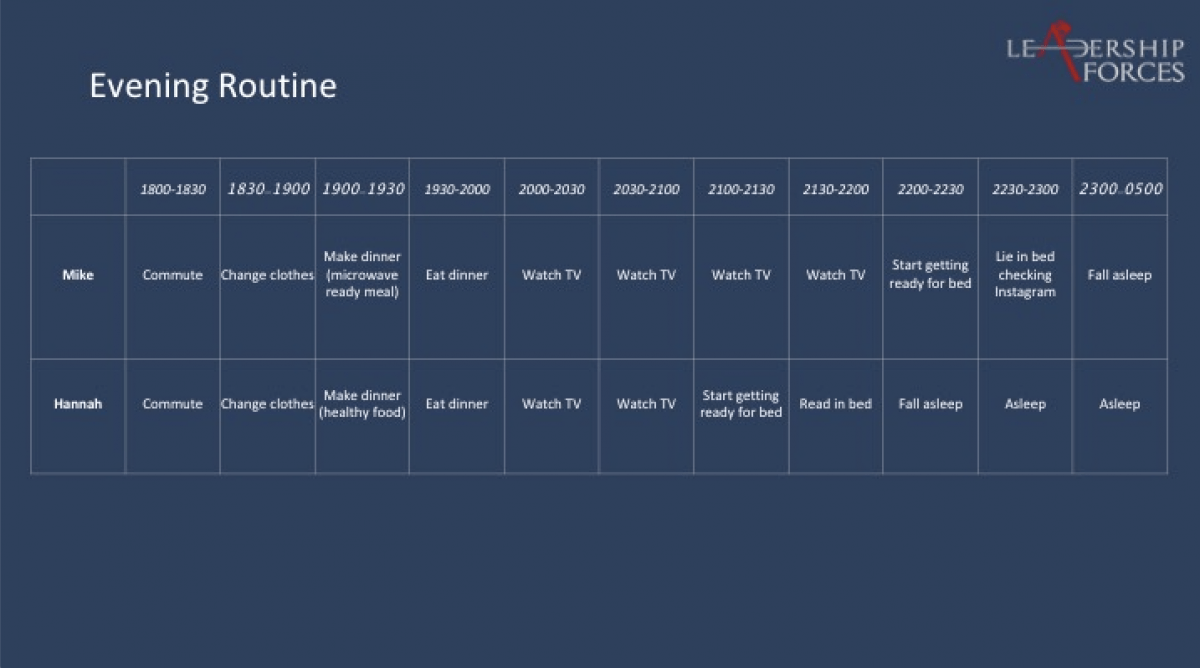 LEADERSHIP FORCES

Evening Routine

| | 1800-1830 | 1830-1900 | 1900-1930 | 1930-2000 | 2000-2030 | 2030-2100 | 2100-2130 | 2130-2200 | 2200-2230 | 2230-2300 | 2300-0500 |
|---|---|---|---|---|---|---|---|---|---|---|---|
| Mike | Commute | Change clothes | Make dinner (microwave ready meal) | Eat dinner | Watch TV | Watch TV | Watch TV | Watch TV | Start getting ready for bed | Lie in bed checking Instagram | Fall asleep |
| Hannah | Commute | Change clothes | Make dinner (healthy food) | Eat dinner | Watch TV | Watch TV | Start getting ready for bed | Read in bed | Fall asleep | Asleep | Asleep |